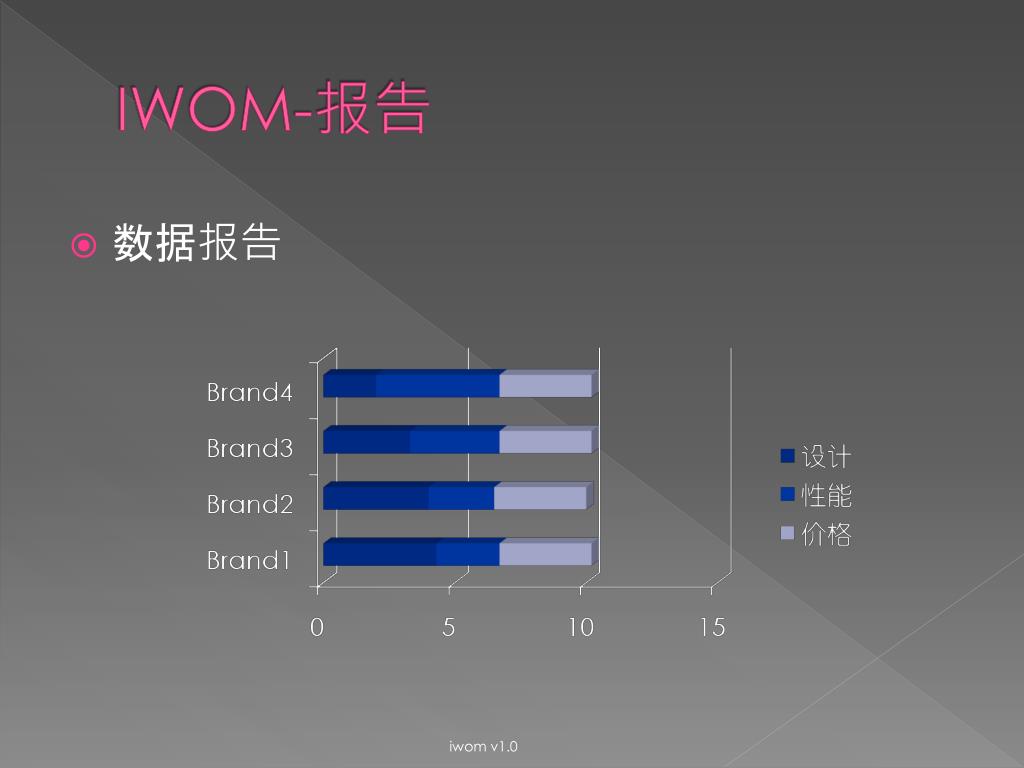 IWOM-报告

数据报告

Brand4
Brand3
Brand2
Brand1

0
5
10
15

设计
性能
价格

iwom v1.0